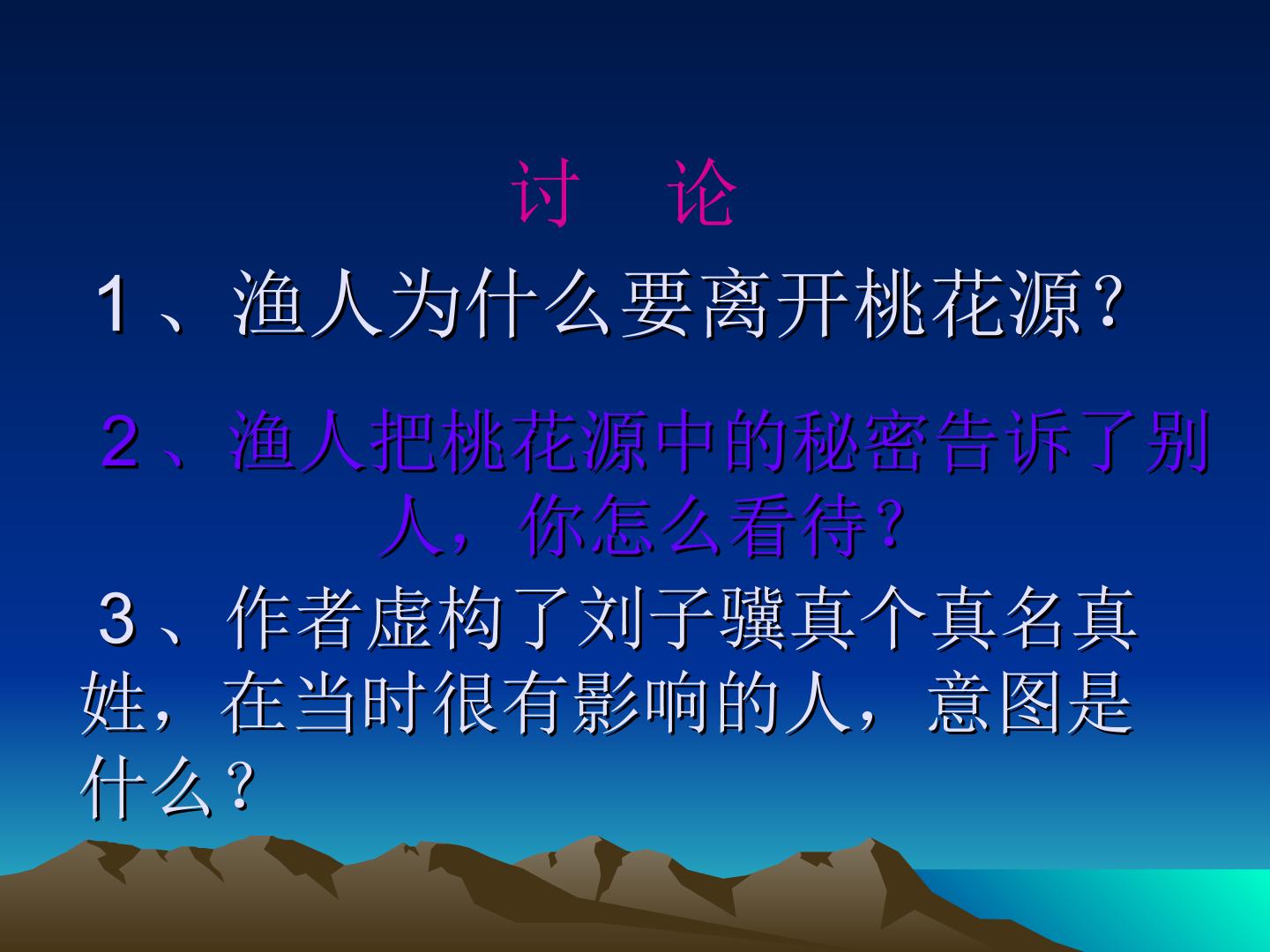 讨　论

1、渔人为什么要离开桃花源？

2、渔人把桃花源中的秘密告诉了别人，你怎么看待？

3、作者虚构了刘子骥真个真名真姓，在当时很有影响的人，意图是什么？